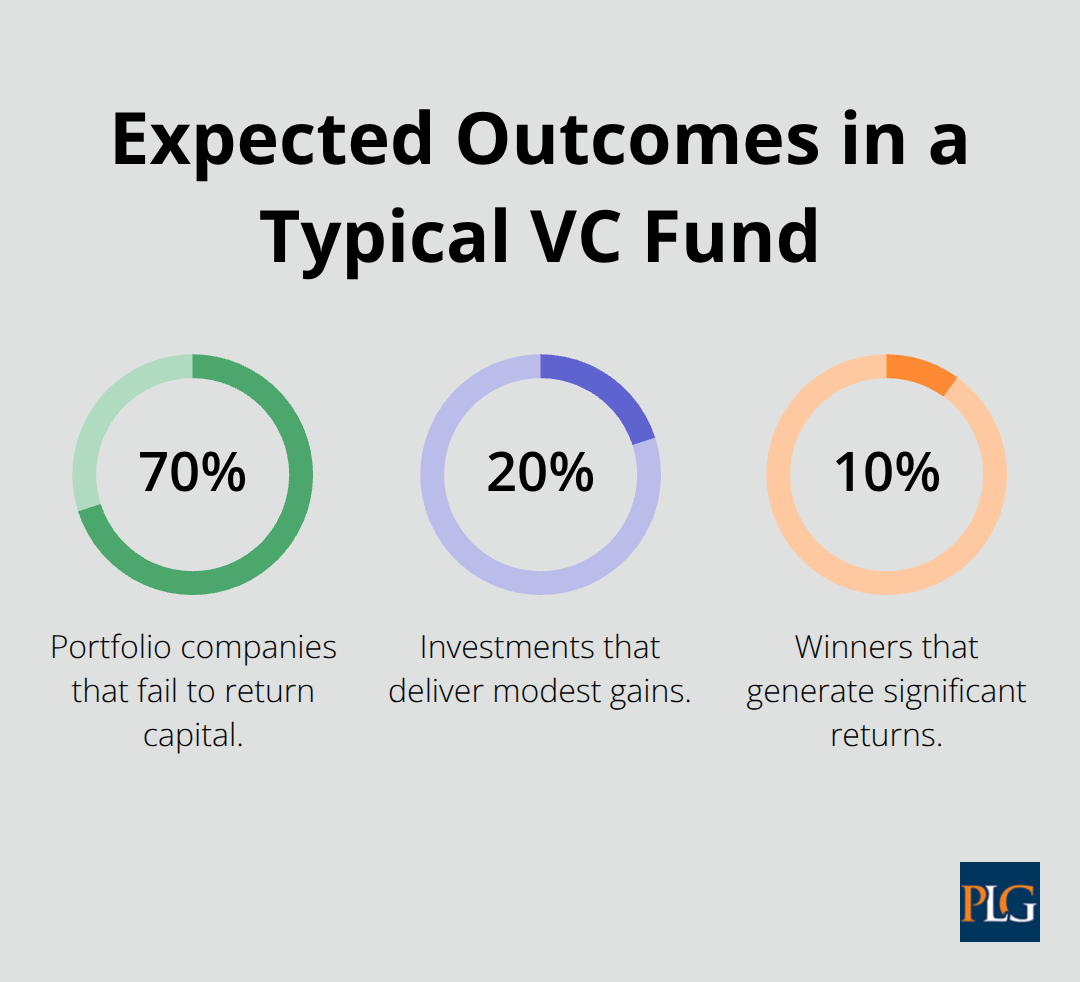 Expected Outcomes in a Typical VC Fund

70%

Portfolio companies that fail to return capital.

20%

Investments that deliver modest gains.

10%

Winners that generate significant returns.

PLG